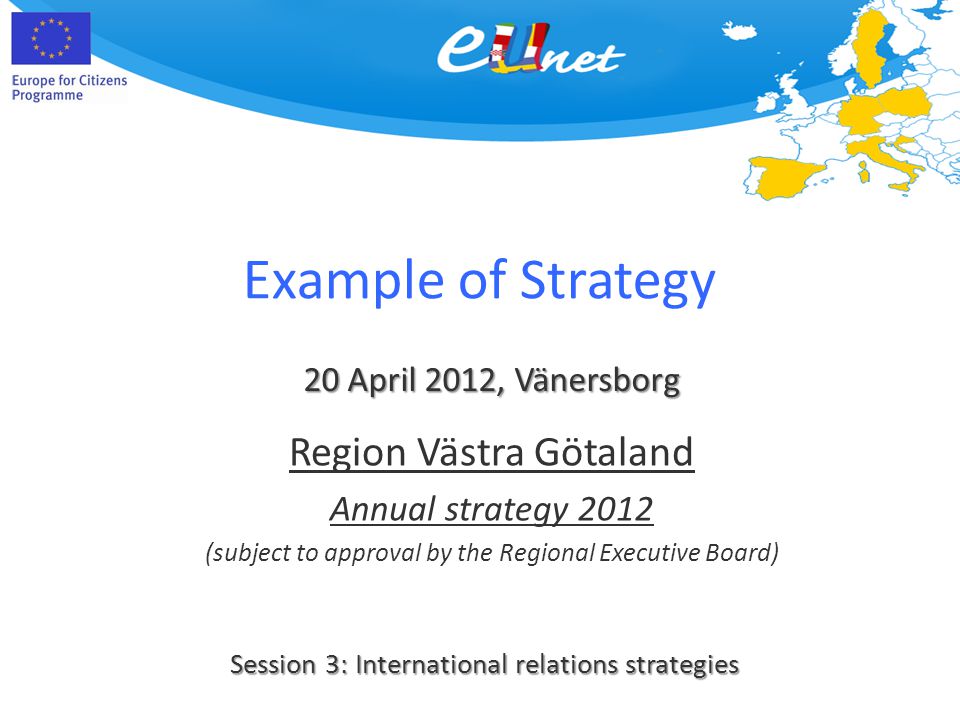 Europe for Citizens Programme

eUnet

Example of Strategy

20 April 2012, Vänersborg

Region Västra Götaland

Annual strategy 2012

(subject to approval by the Regional Executive Board)

Session 3: International relations strategies